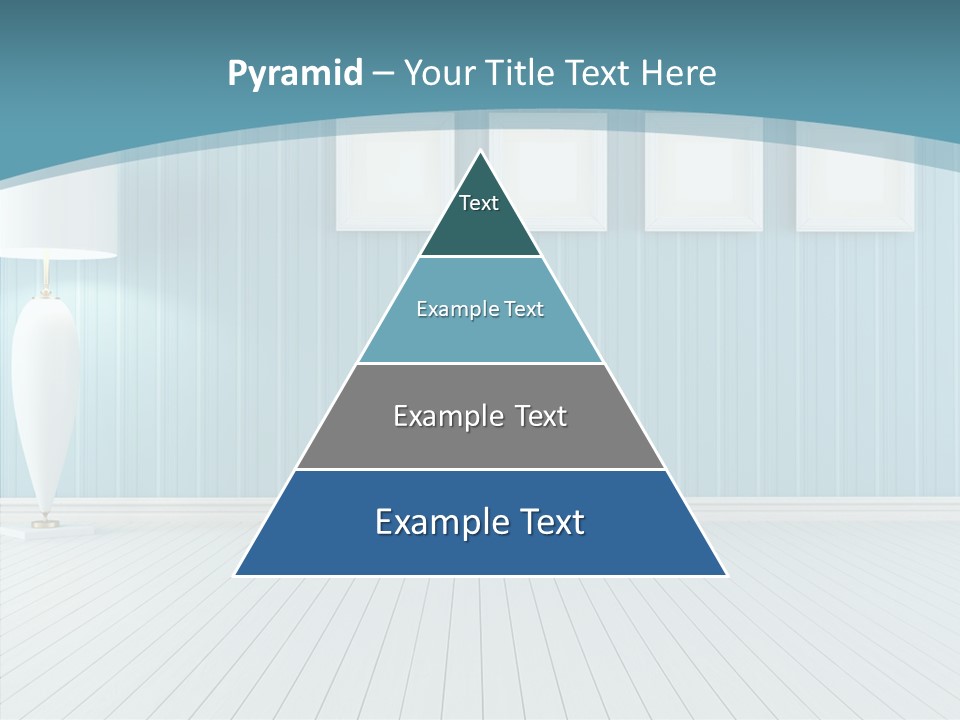 Pyramid – Your Title Text Here

Text

Example Text

Example Text

Example Text